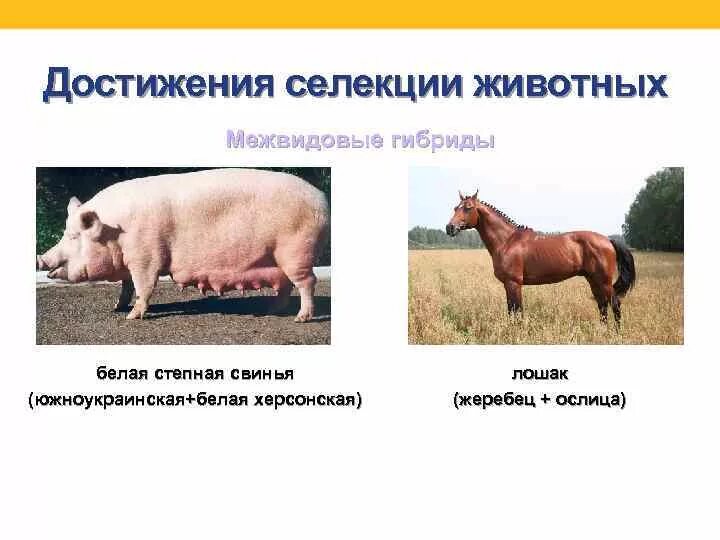 Достижения селекции животных

Межвидовые гибриды

белая степная свинья
(южноукраинская+белая херсонская)

лошак
(жеребец + ослица)